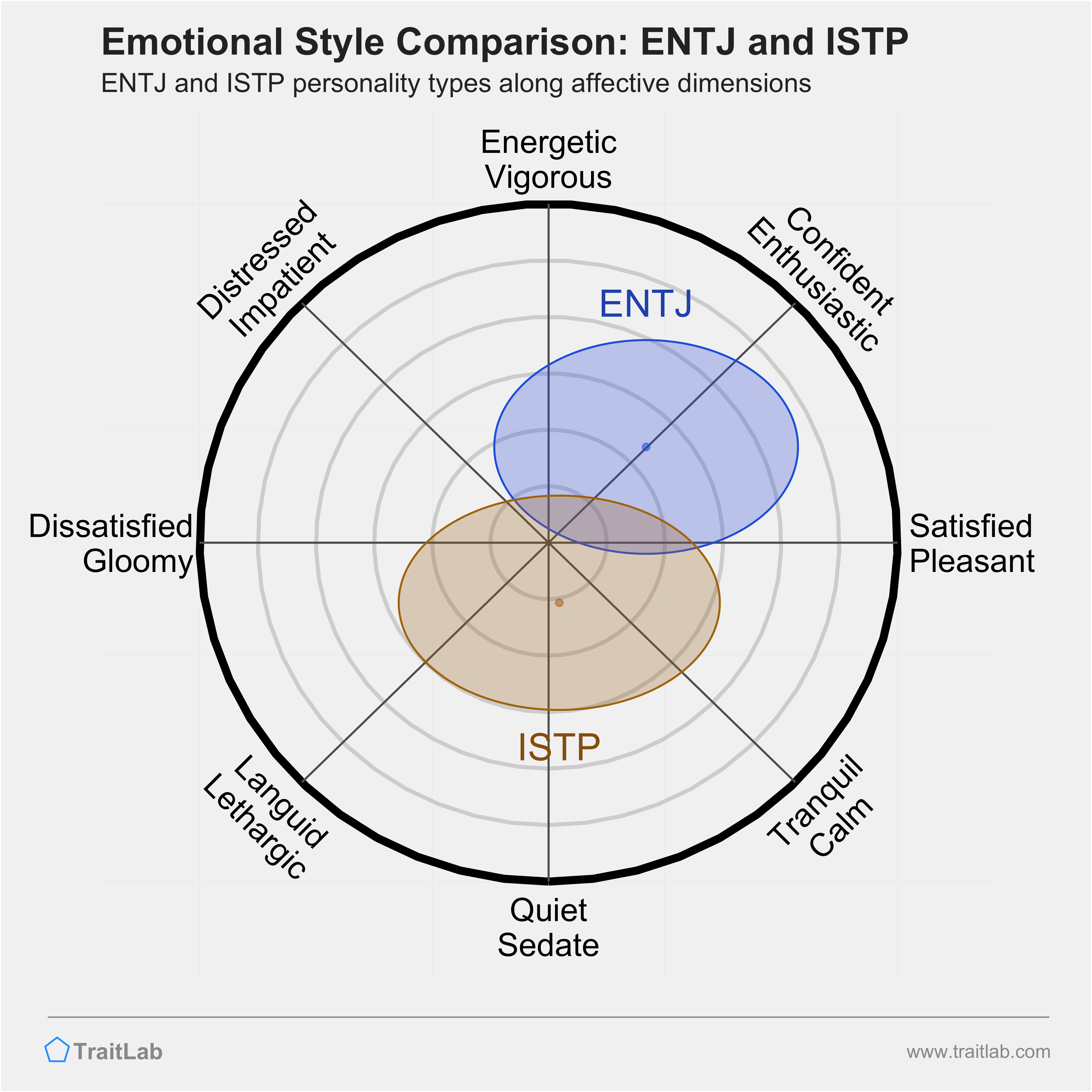 Emotional Style Comparison: ENTJ and ISTP
ENTJ and ISTP personality types along affective dimensions

Energetic
Vigorous

Confident
Enthusiastic

Satisfied
Pleasant

Tranquil
Calm

Quiet
Sedate

Languid
Lethargic

Dissatisfied
Gloomy

Distressed
Impatient

ENTJ

ISTP

TraitLab

www.traitlab.com